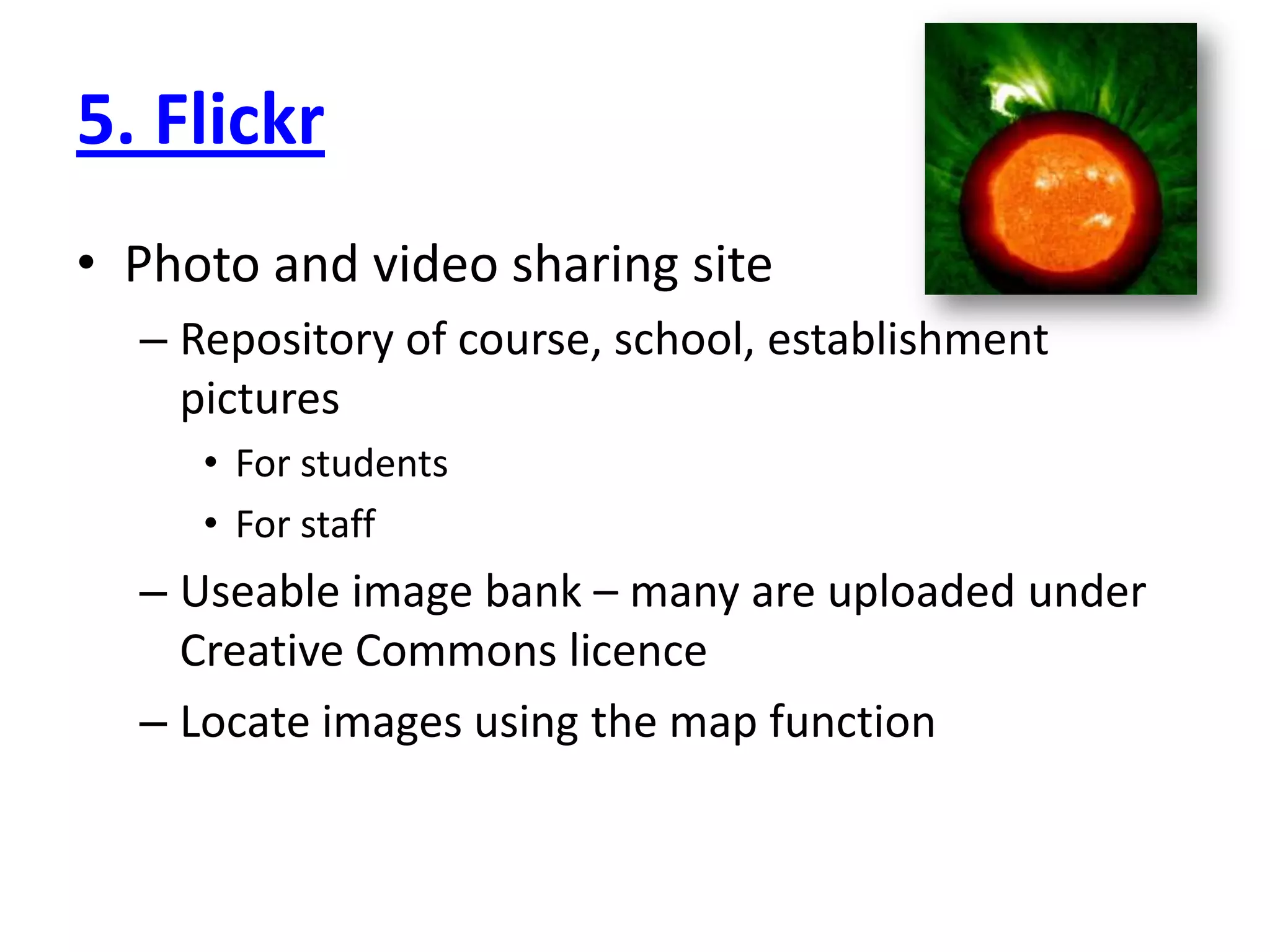 5. Flickr

• Photo and video sharing site
– Repository of course, school, establishment pictures
• For students
• For staff
– Useable image bank – many are uploaded under Creative Commons licence
– Locate images using the map function